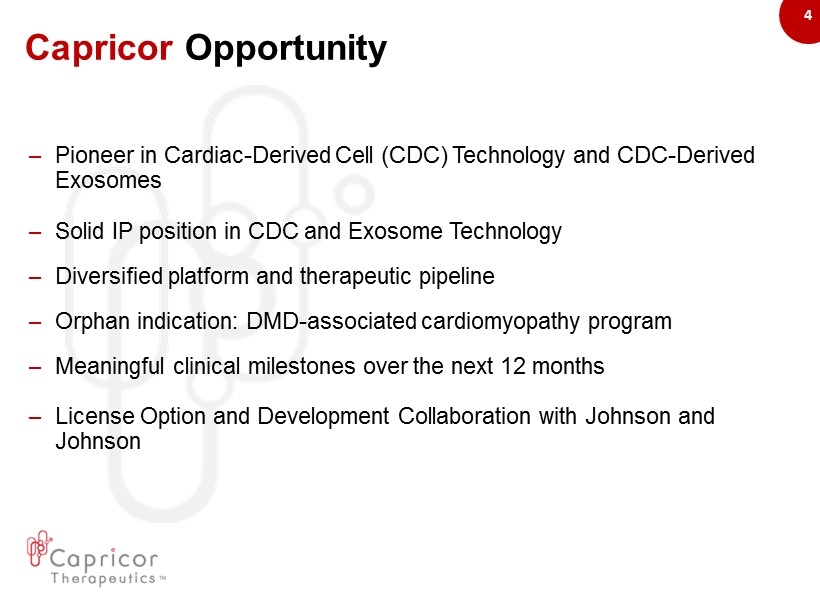 4

Capricor Opportunity

– Pioneer in Cardiac-Derived Cell (CDC) Technology and CDC-Derived Exosomes

– Solid IP position in CDC and Exosome Technology

– Diversified platform and therapeutic pipeline

– Orphan indication: DMD-associated cardiomyopathy program

– Meaningful clinical milestones over the next 12 months

– License Option and Development Collaboration with Johnson and Johnson

Capricor Therapeutics™